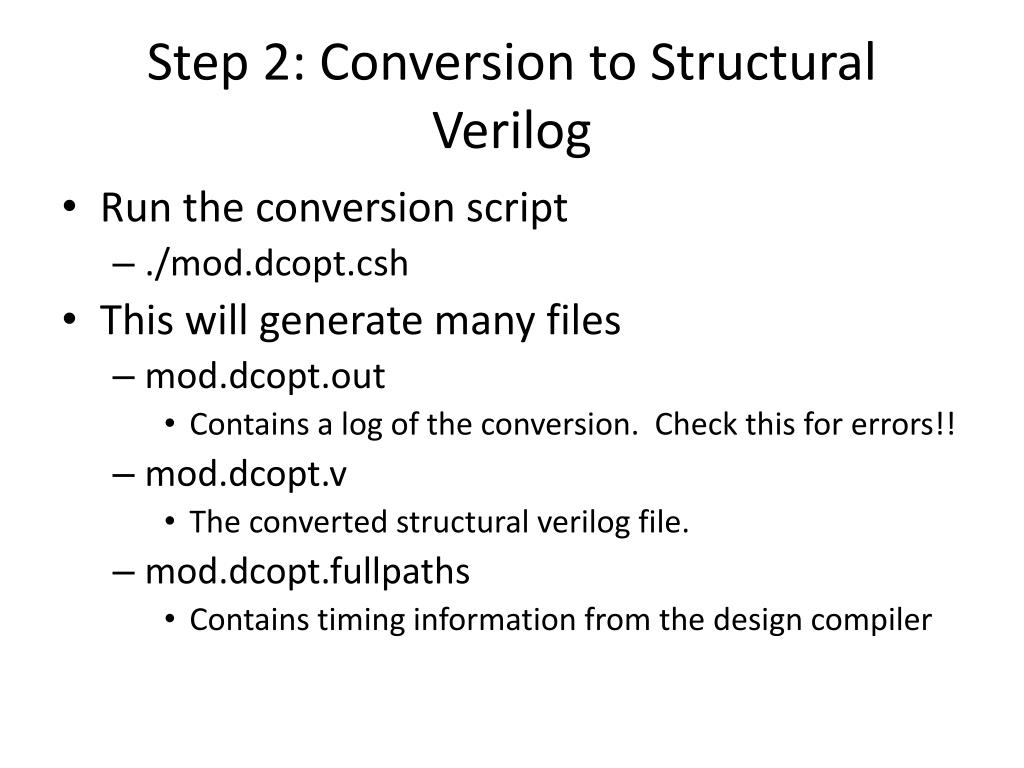 Step 2: Conversion to Structural Verilog

• Run the conversion script
– ./mod.dcopt.csh
• This will generate many files
– mod.dcopt.out
• Contains a log of the conversion.  Check this for errors!!
– mod.dcopt.v
• The converted structural verilog file.
– mod.dcopt.fullpaths
• Contains timing information from the design compiler